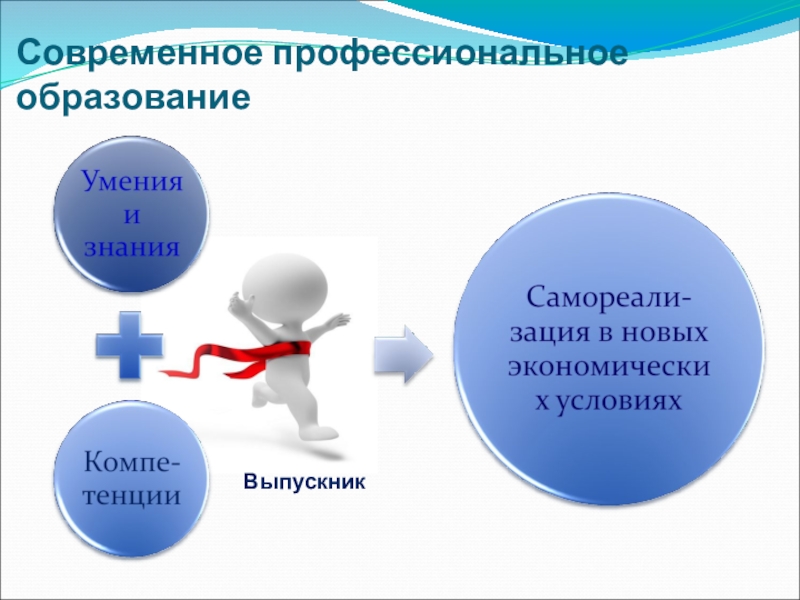 Современное профессиональное образование

Умения и знания

Компетенции

Выпускник

Самореализация в новых экономических условиях